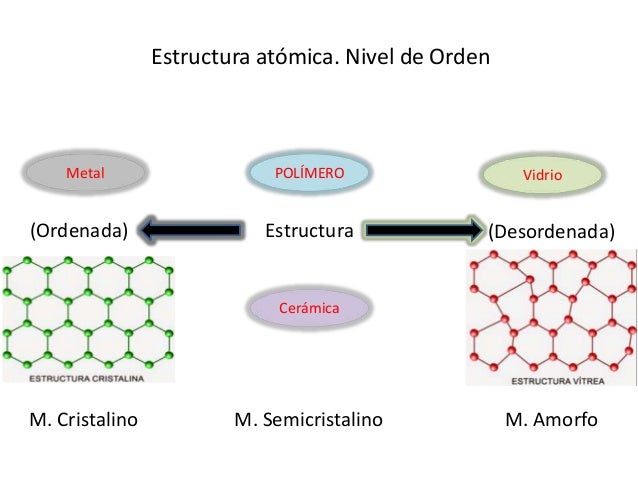 Estructura atómica. Nivel de Orden

Metal

POLÍMERO

Vidrio

(Ordenada)

Estructura

(Desordenada)

Cerámica

ESTRUCTURA CRISTALINA

ESTRUCTURA VÍTREA

M. Cristalino

M. Semicristalino

M. Amorfo